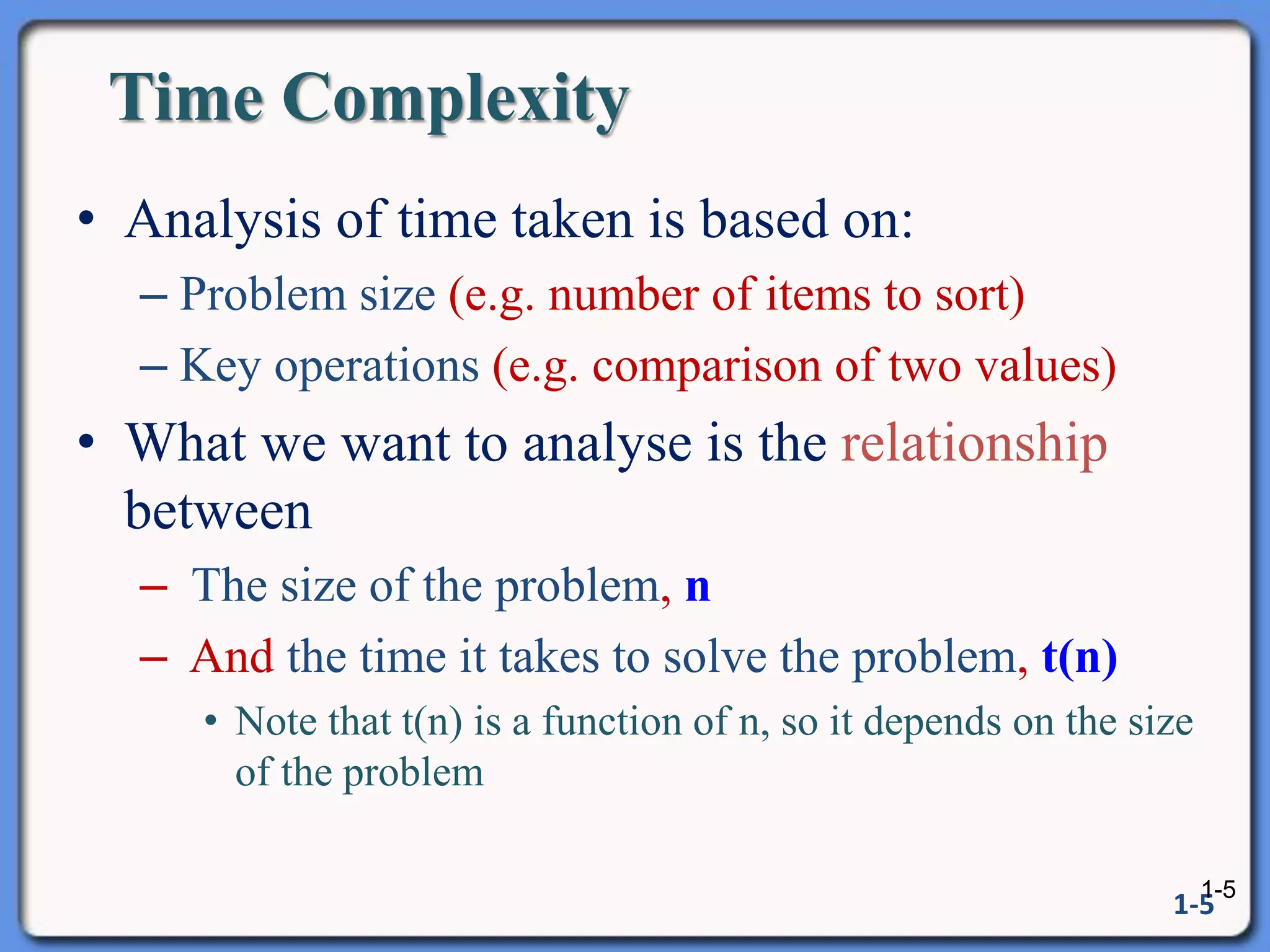 Time Complexity

• Analysis of time taken is based on:
– Problem size (e.g. number of items to sort)
– Key operations (e.g. comparison of two values)

• What we want to analyse is the relationship between
– The size of the problem, n
– And the time it takes to solve the problem, t(n)
• Note that t(n) is a function of n, so it depends on the size of the problem

1-5
1-5